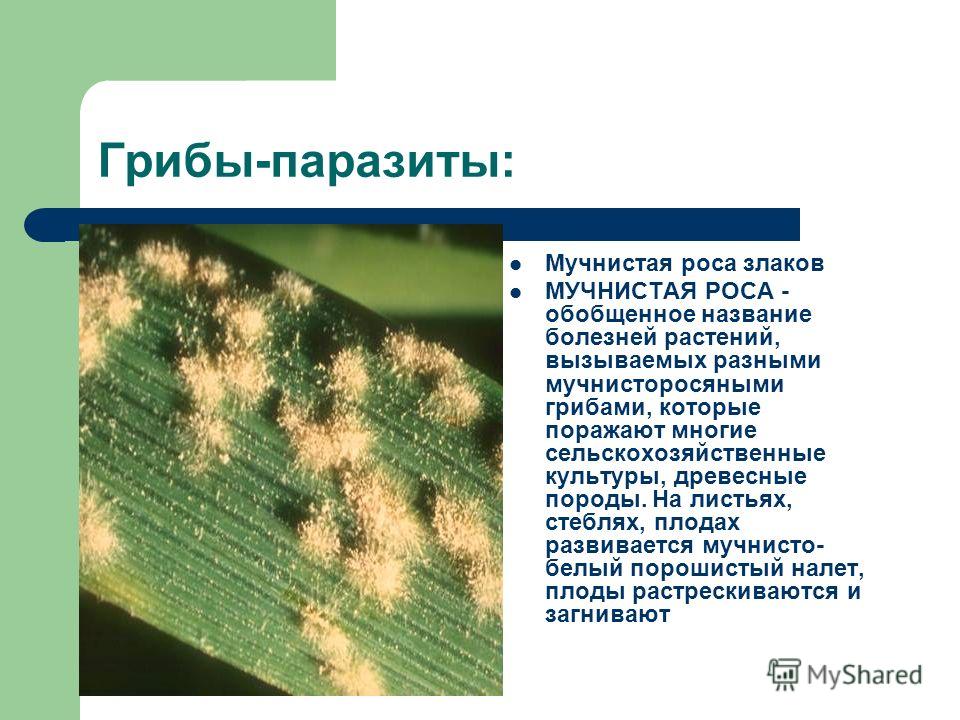 Грибы-паразиты:

- Мучнистая роса злаков
- МУЧНИСТАЯ РОСА - обобщенное название болезней растений, вызываемых разными мучнисторосяными грибами, которые поражают многие сельскохозяйственные культуры, древесные породы. На листьях, стеблях, плодах развивается мучнисто-белый порошистый налет, плоды растрескиваются и загнивают

MyShared